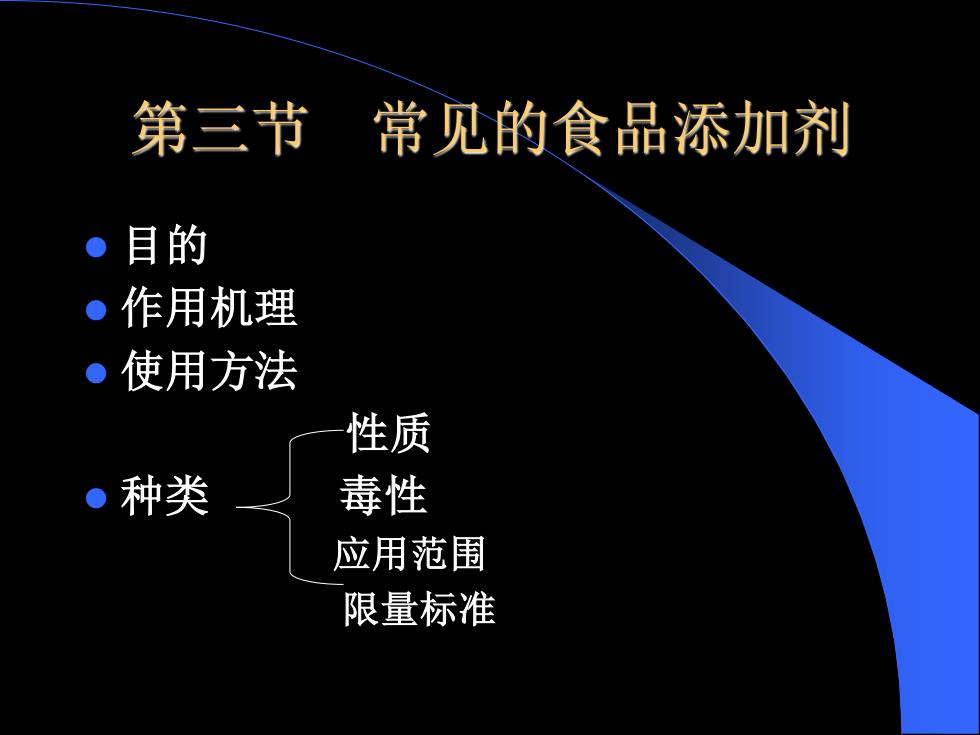 第三节　常见的食品添加剂

目的
作用机理
使用方法
种类
性质
毒性
应用范围
限量标准